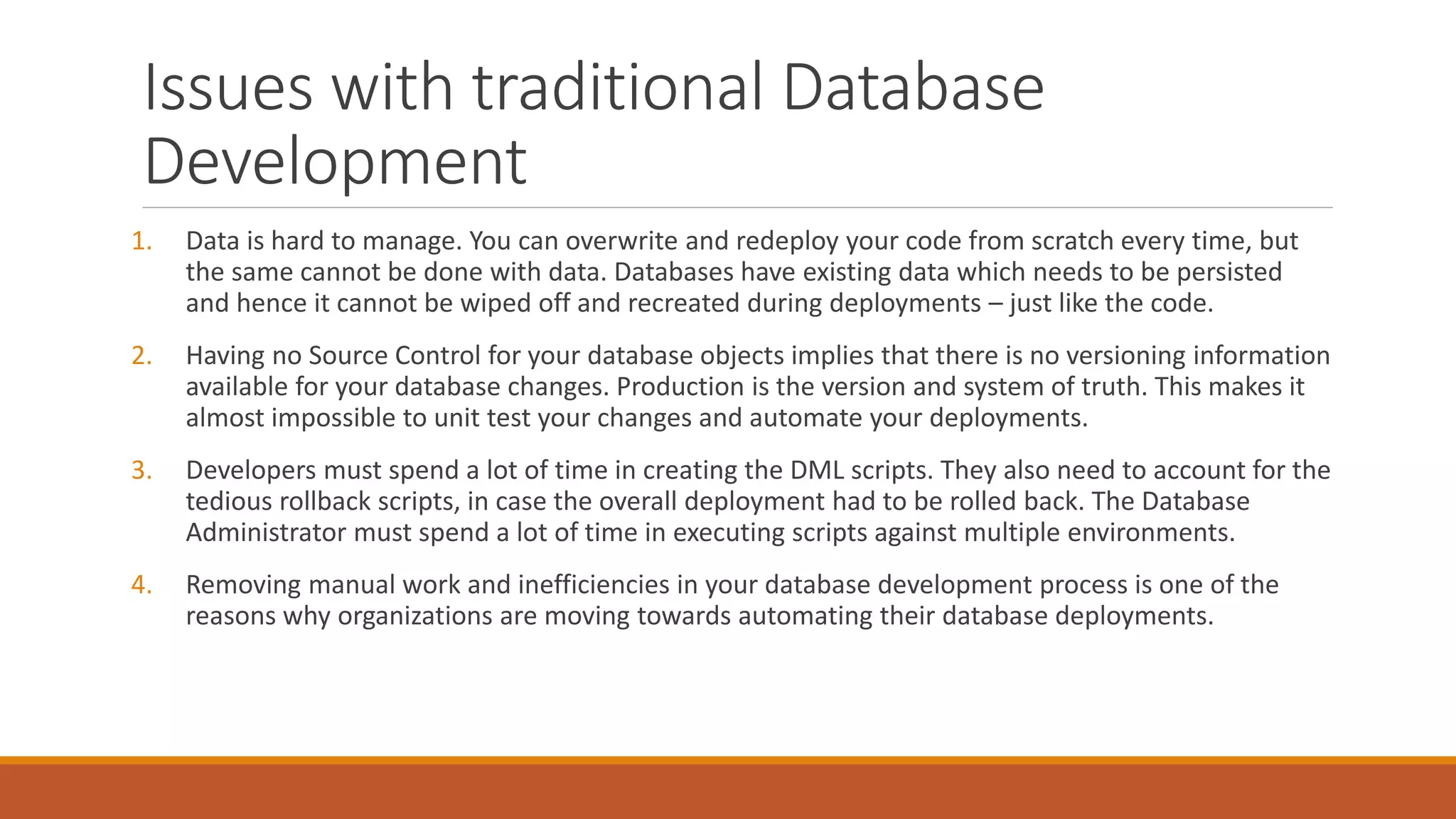 Issues with traditional Database Development

1. Data is hard to manage. You can overwrite and redeploy your code from scratch every time, but the same cannot be done with data. Databases have existing data which needs to be persisted and hence it cannot be wiped off and recreated during deployments – just like the code.

2. Having no Source Control for your database objects implies that there is no versioning information available for your database changes. Production is the version and system of truth. This makes it almost impossible to unit test your changes and automate your deployments.

3. Developers must spend a lot of time in creating the DML scripts. They also need to account for the tedious rollback scripts, in case the overall deployment had to be rolled back. The Database Administrator must spend a lot of time in executing scripts against multiple environments.

4. Removing manual work and inefficiencies in your database development process is one of the reasons why organizations are moving towards automating their database deployments.